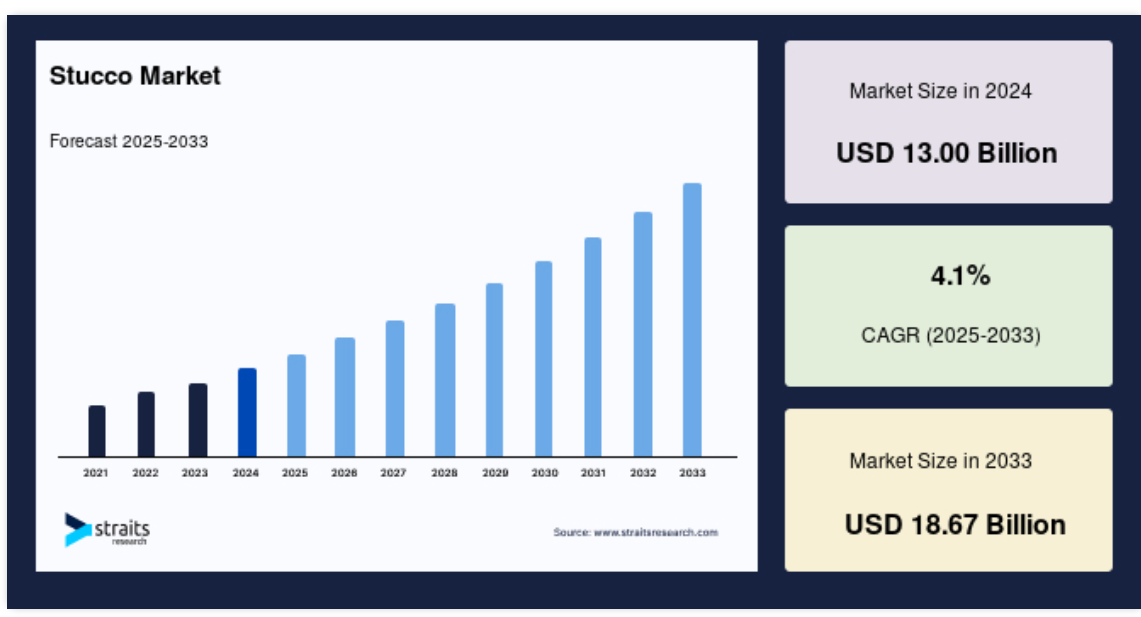 Stucco Market

Forecast 2025-2033

2021 2022 2023 2024 2025 2026 2027 2028 2029 2030 2031 2032 2033

straits research

Source: www.straitsresearch.com

Market Size in 2024

USD 13.00 Billion

4.1%

CAGR (2025-2033)

Market Size in 2033

USD 18.67 Billion